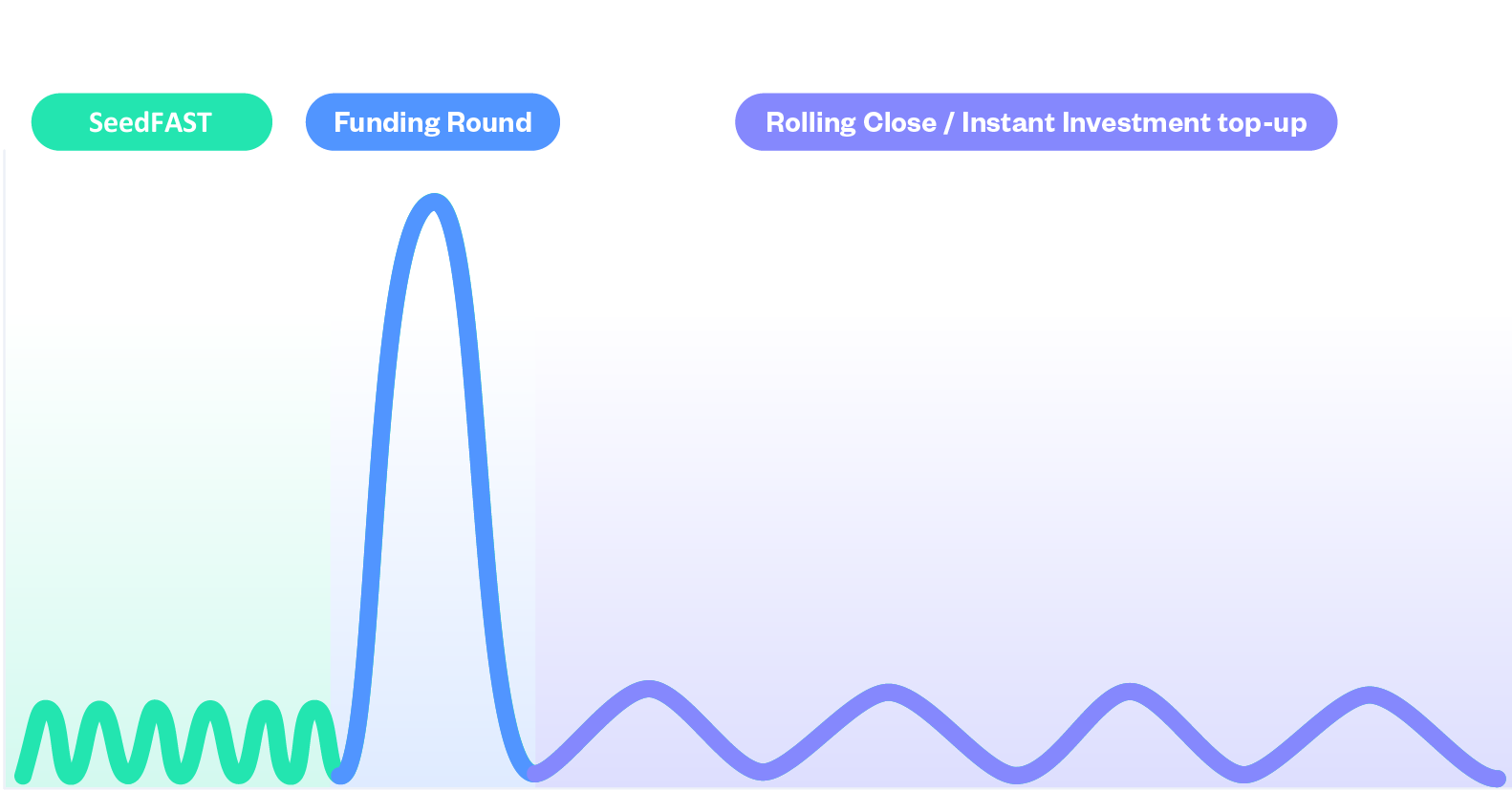 SeedFAST

Funding Round

Rolling Close / Instant Investment top-up